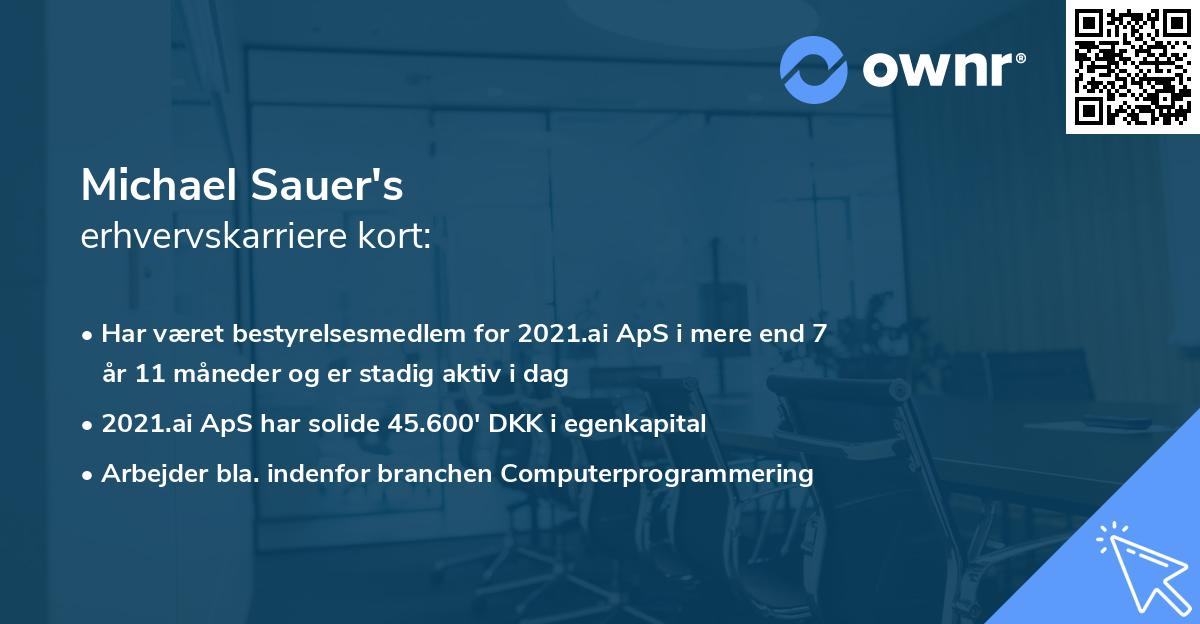 ownr®

Michael Sauer's
erhvervskarriere kort:

• Har været bestyrelsesmedlem for 2021.ai ApS i mere end 7 år 11 måneder og er stadig aktiv i dag

• 2021.ai ApS har solide 45.600' DKK i egenkapital

• Arbejder bla. indenfor branchen Computerprogrammering